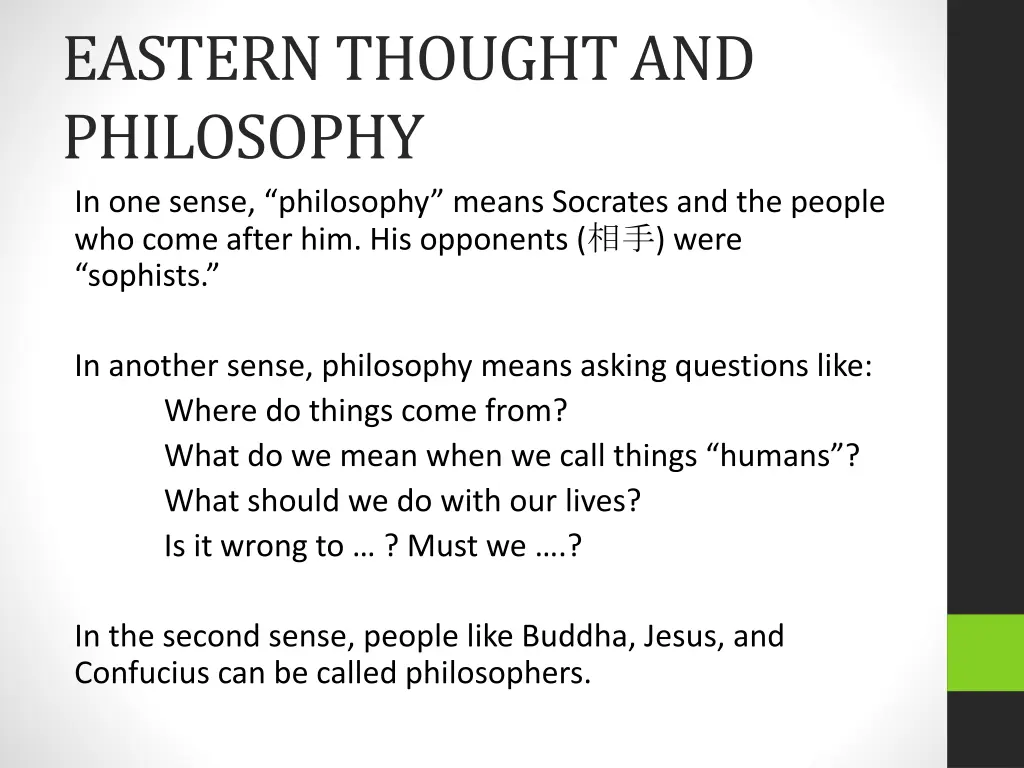 EASTERN THOUGHT AND PHILOSOPHY

In one sense, “philosophy” means Socrates and the people who come after him. His opponents (相手) were “sophists.”

In another sense, philosophy means asking questions like:
Where do things come from?
What do we mean when we call things “humans”?
What should we do with our lives?
Is it wrong to … ? Must we ….?

In the second sense, people like Buddha, Jesus, and Confucius can be called philosophers.